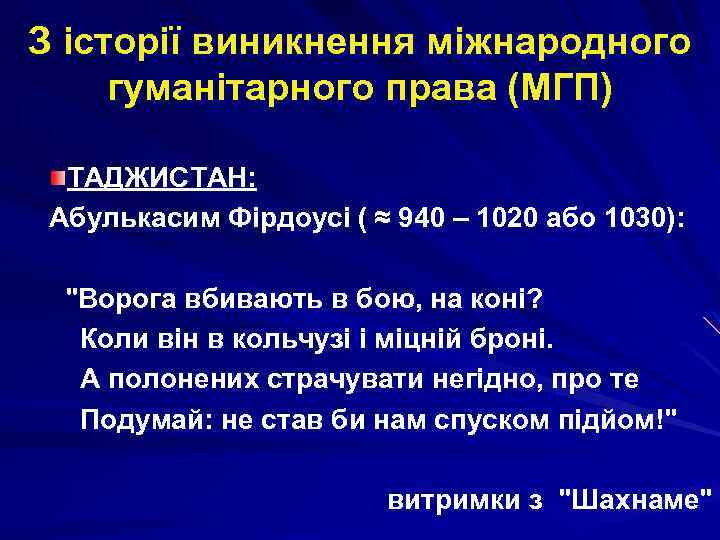 З історії виникнення міжнародного гуманітарного права (МГП)

ТАДЖИСТАН:
Абулькасим Фірдоусі ( ≈ 940 – 1020 або 1030):

"Ворога вбивають в бою, на коні?
Коли він в кольчузі і міцній броні.
А полонених страчувати негідно, про те
Подумай: не став би нам спуском підйом!"

витримки з "Шахнаме"